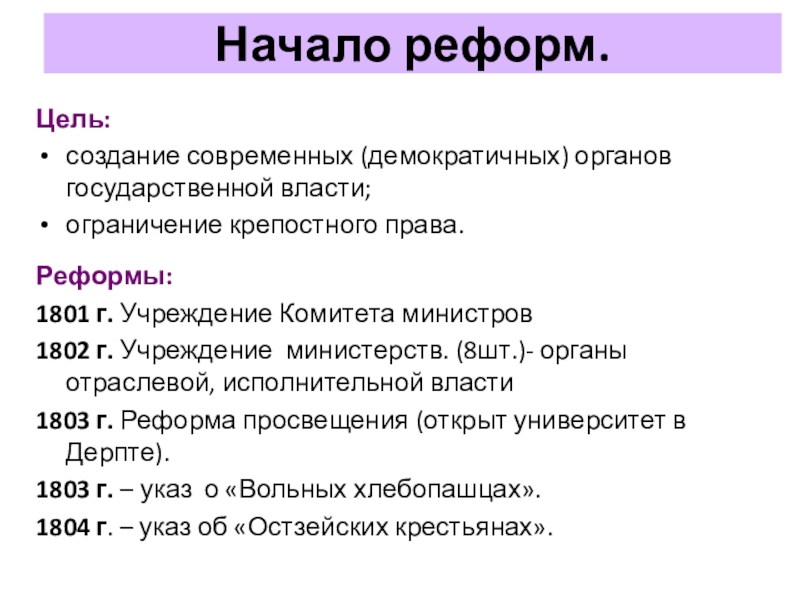 Начало реформ.

Цель:
• создание современных (демократичных) органов государственной власти;
• ограничение крепостного права.

Реформы:
1801 г. Учреждение Комитета министров
1802 г. Учреждение министерств. (8шт.)- органы отраслевой, исполнительной власти
1803 г. Реформа просвещения (открыт университет в Дерпте).
1803 г. – указ о «Вольных хлебопашцах».
1804 г. – указ об «Остзейских крестьянах».